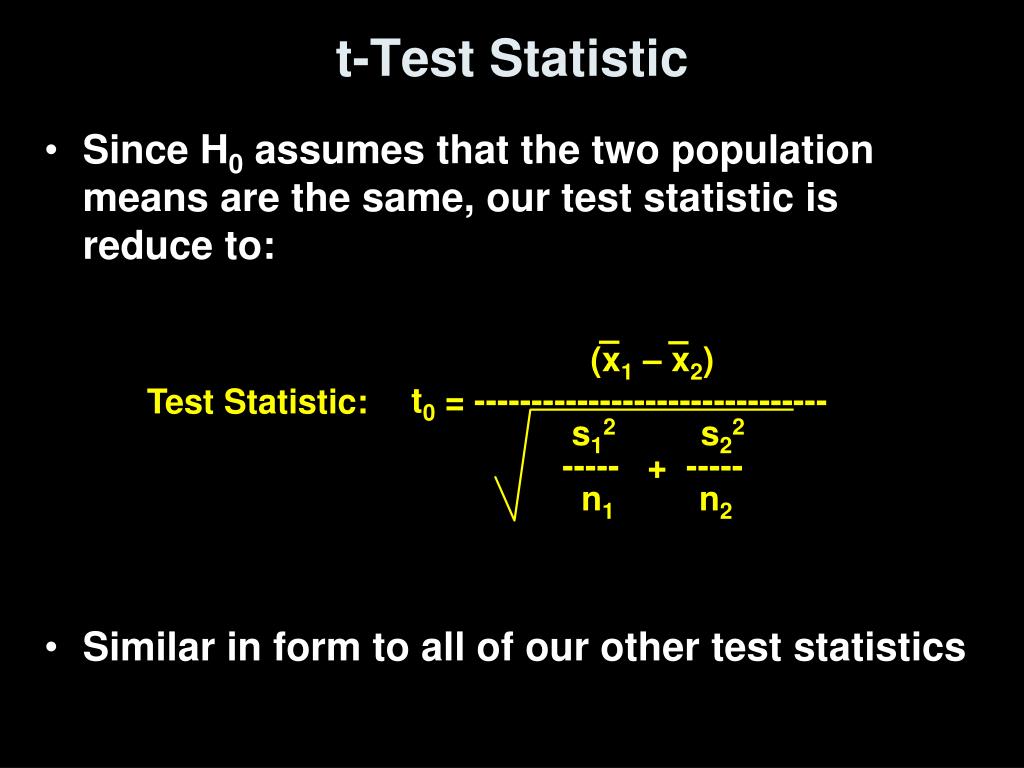 t-Test Statistic

• Since $H_0$ assumes that the two population means are the same, our test statistic is reduce to:

Test Statistic: $t_0 = \frac{(\bar{x}_1 - \bar{x}_2)}{\sqrt{\frac{s_1^2}{n_1} + \frac{s_2^2}{n_2}}}$

• Similar in form to all of our other test statistics